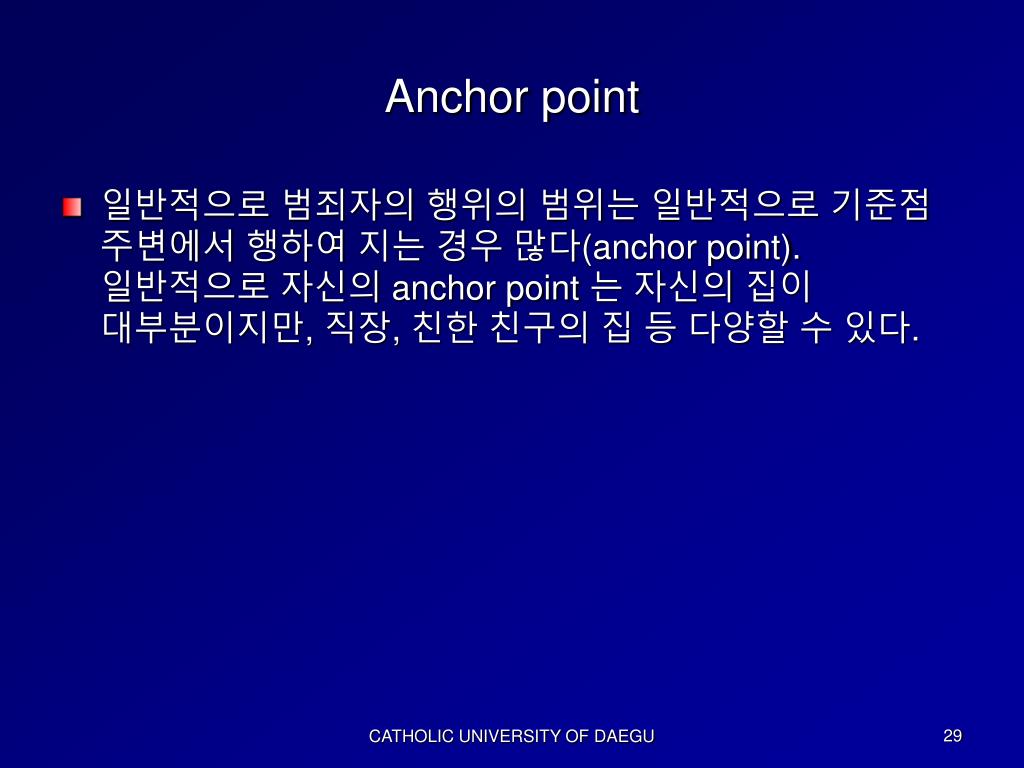 Anchor point

일반적으로 범죄자의 행위의 범위는 일반적으로 기준점 주변에서 행하여 지는 경우 많다(anchor point). 일반적으로 자신의 anchor point 는 자신의 집이 대부분이지만, 직장, 친한 친구의 집 등 다양할 수 있다.

CATHOLIC UNIVERSITY OF DAEGU

29